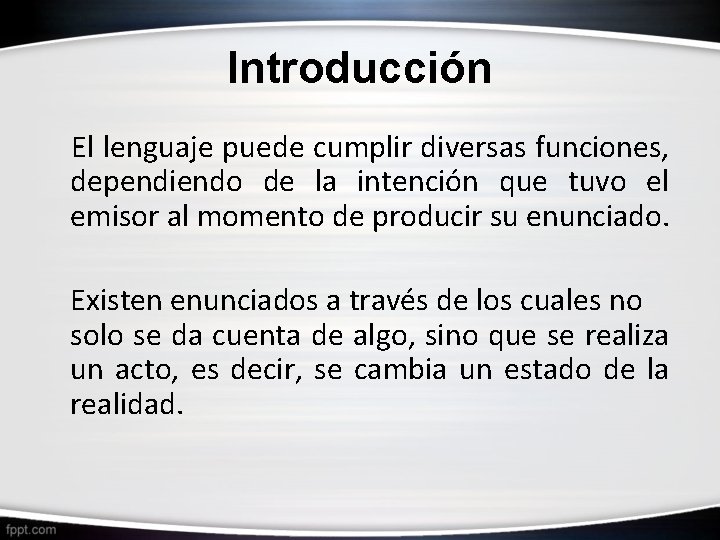 Introducción

El lenguaje puede cumplir diversas funciones, dependiendo de la intención que tuvo el emisor al momento de producir su enunciado.

Existen enunciados a través de los cuales no solo se da cuenta de algo, sino que se realiza un acto, es decir, se cambia un estado de la realidad.

fppt.com